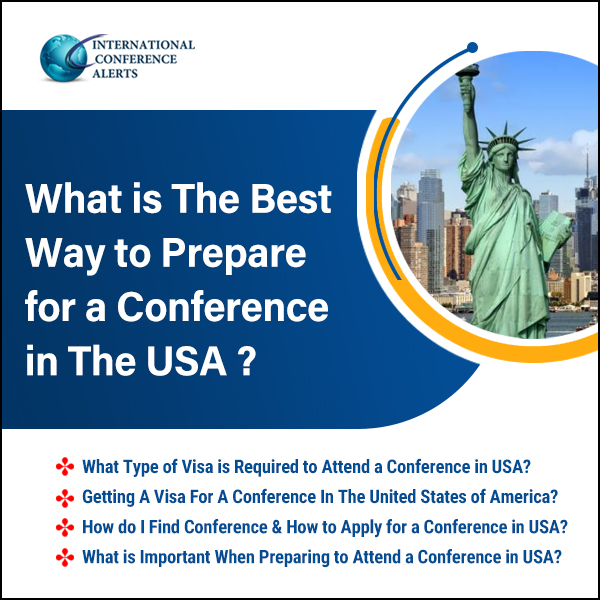 INTERNATIONAL CONFERENCE ALERTS

What is The Best Way to Prepare for a Conference in The USA ?

What Type of Visa is Required to Attend a Conference in USA?

Getting A Visa For A Conference In The United States of America?

How do I Find Conference & How to Apply for a Conference in USA?

What is Important When Preparing to Attend a Conference in USA?